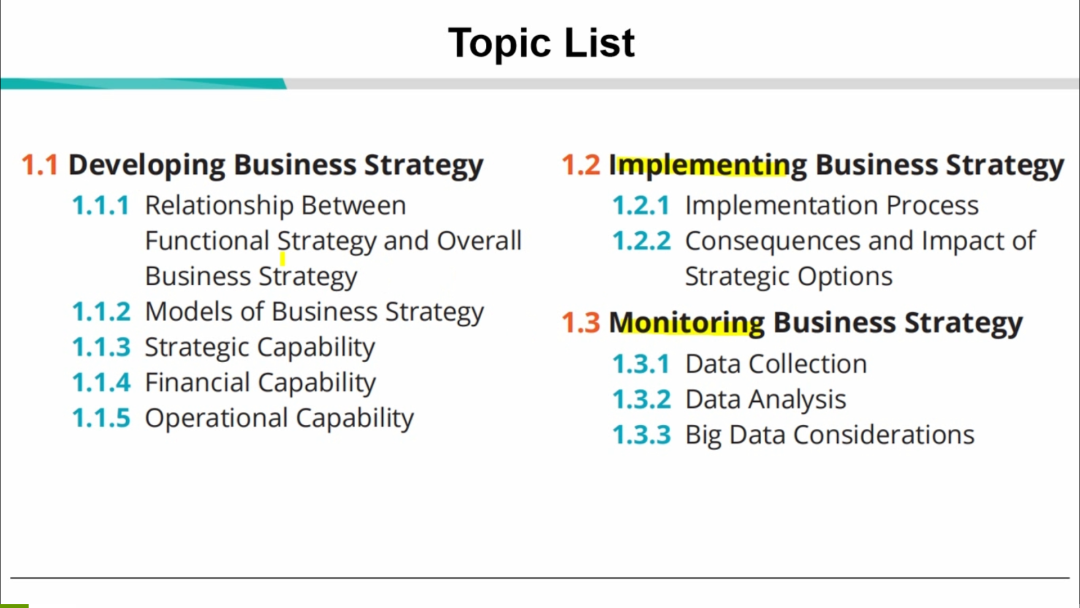 Topic List

1.1 Developing Business Strategy
1.1.1 Relationship Between Functional Strategy and Overall Business Strategy
1.1.2 Models of Business Strategy
1.1.3 Strategic Capability
1.1.4 Financial Capability
1.1.5 Operational Capability

1.2 Implementing Business Strategy
1.2.1 Implementation Process
1.2.2 Consequences and Impact of Strategic Options

1.3 Monitoring Business Strategy
1.3.1 Data Collection
1.3.2 Data Analysis
1.3.3 Big Data Considerations